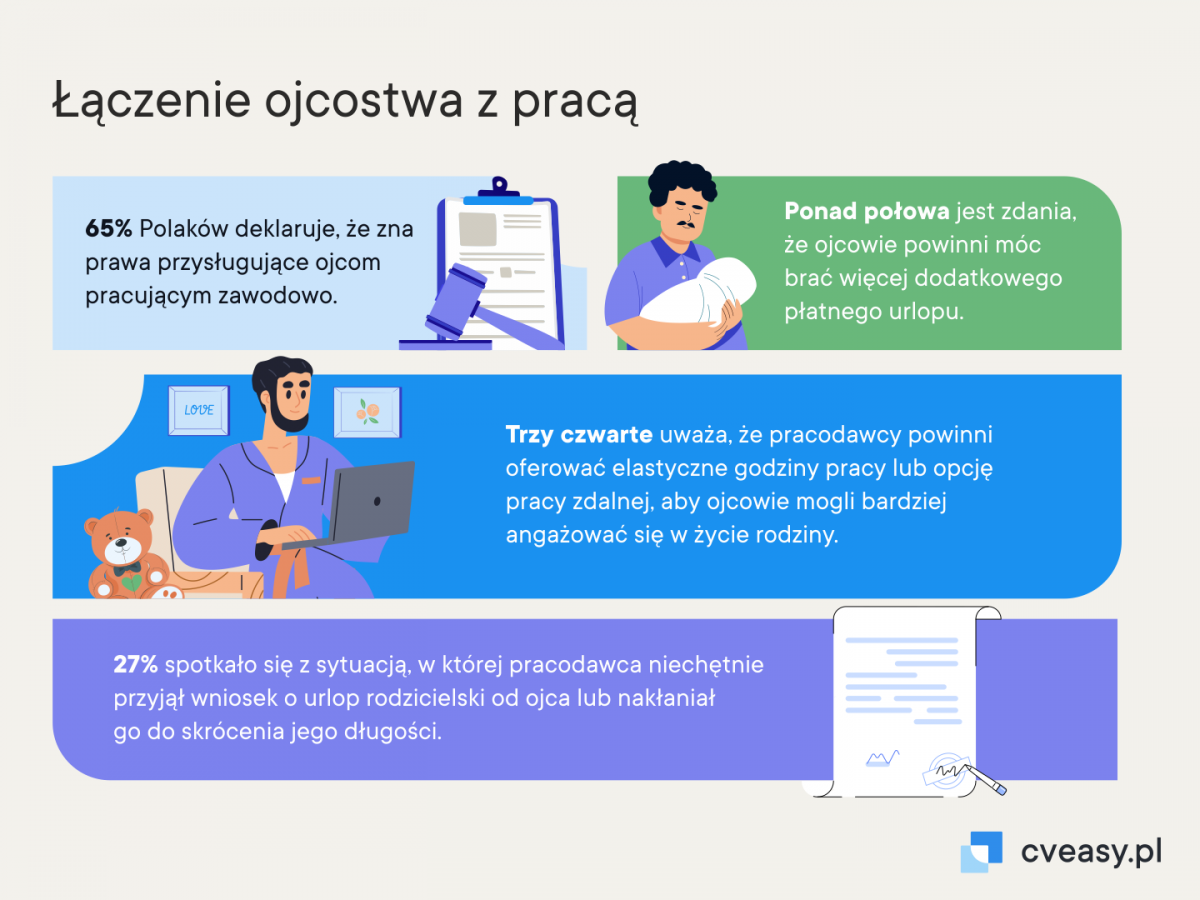 Łączenie ojcostwa z pracą

65% Polaków deklaruje, że zna prawa przysługujące ojcom pracującym zawodowo.

Ponad połowa jest zdania, że ojcowie powinni móc brać więcej dodatkowego płatnego urlopu.

LOVE

Trzy czwarte uważa, że pracodawcy powinni oferować elastyczne godziny pracy lub opcję pracy zdalnej, aby ojcowie mogli bardziej angażować się w życie rodziny.

27% spotkało się z sytuacją, w której pracodawca niechętnie przyjął wniosek o urlop rodzicielski od ojca lub nakłaniał go do skrócenia jego długości.

cveasy.pl